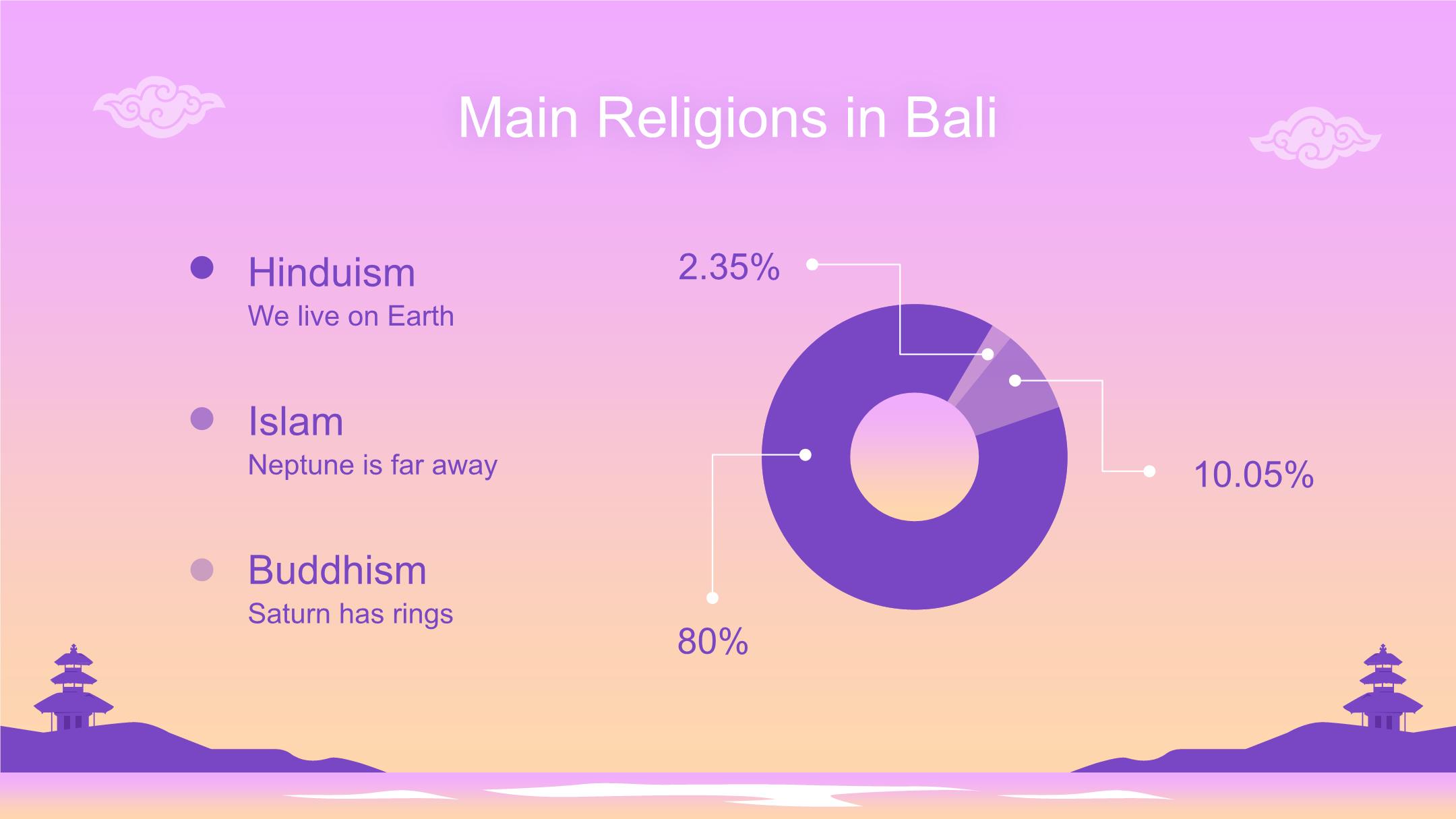 Main Religions in Bali

Hinduism
We live on Earth

Islam
Neptune is far away

Buddhism
Saturn has rings

2.35%

10.05%

80%